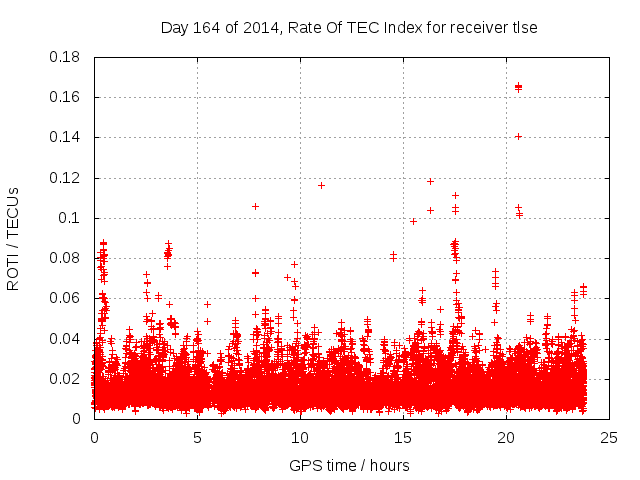 Day 164 of 2014, Rate Of TEC Index for receiver tlse

ROTI / TECUs

0.18
0.16
0.14
0.12
0.1
0.08
0.06
0.04
0.02
0

0
5
10
15
20
25

GPS time / hours